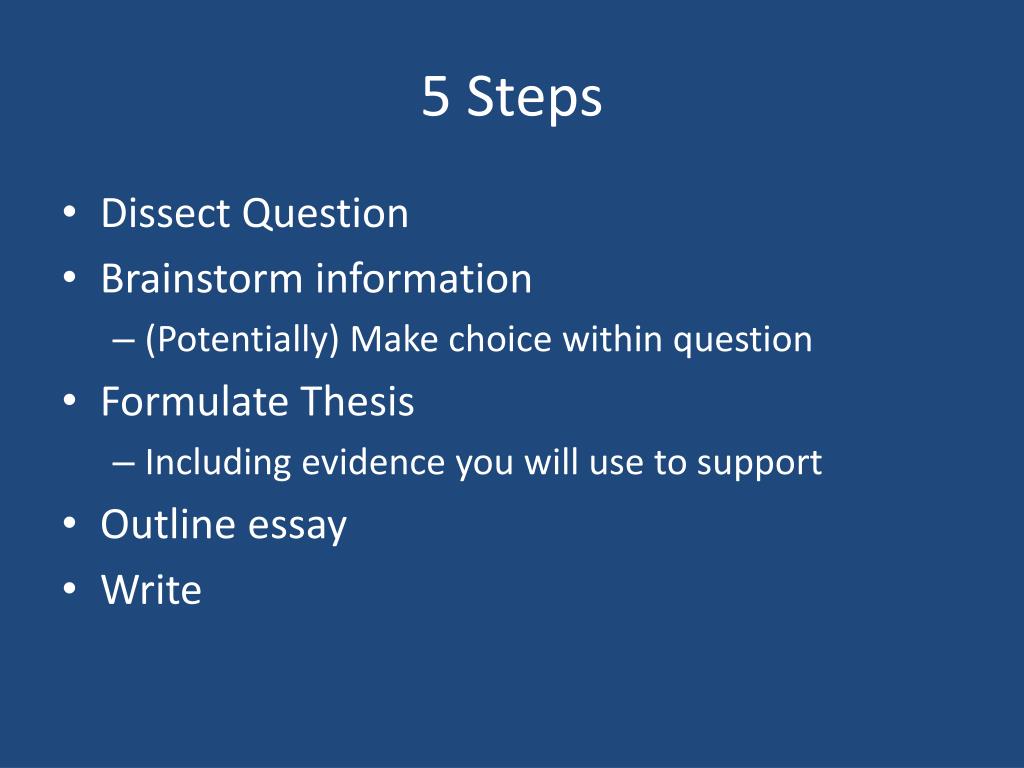 5 Steps

• Dissect Question
• Brainstorm information
– (Potentially) Make choice within question
• Formulate Thesis
– Including evidence you will use to support
• Outline essay
• Write